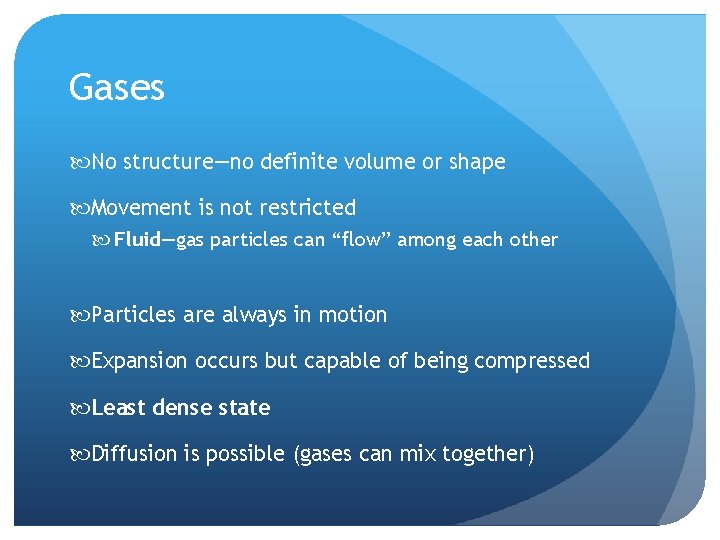 Gases

No structure—no definite volume or shape

Movement is not restricted

Fluid—gas particles can “flow” among each other

Particles are always in motion

Expansion occurs but capable of being compressed

Least dense state

Diffusion is possible (gases can mix together)